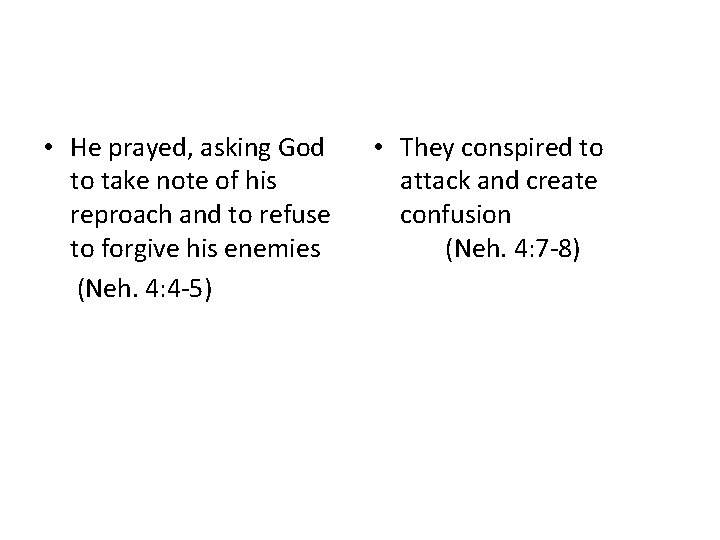 • He prayed, asking God to take note of his reproach and to refuse to forgive his enemies

(Neh. 4:4-5)

• They conspired to attack and create confusion

(Neh. 4:7-8)